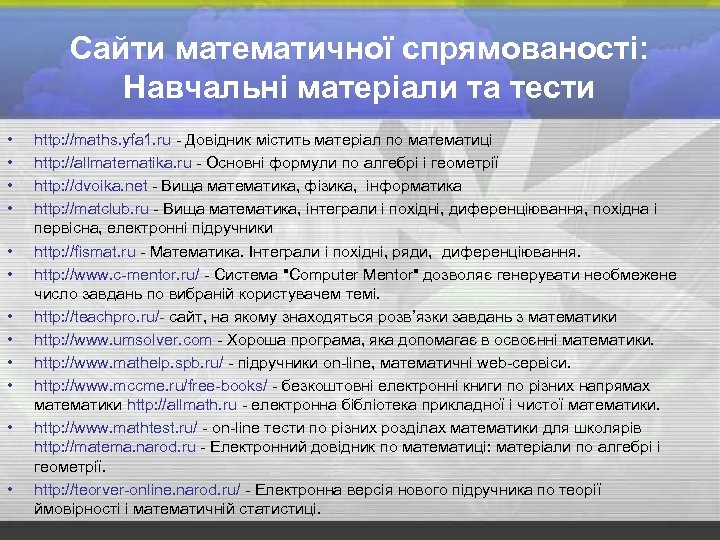 Сайти математичної спрямованості: Навчальні матеріали та тести

• http://maths.yfa1.ru - Довідник містить матеріал по математиці
• http://allmatematika.ru - Основні формули по алгебрі і геометрії
• http://dvoika.net - Вища математика, фізика, інформатика
• http://matclub.ru - Вища математика, інтеграли і похідні, диференціювання, похідна і первісна, електронні підручники
• http://fismat.ru - Математика. Інтеграли і похідні, ряди, диференціювання.
• http://www.c-mentor.ru/ - Система "Computer Mentor" дозволяє генерувати необмежене число завдань по вибраній користувачем темі.
• http://teachpro.ru/- сайт, на якому знаходяться розв'язки завдань з математики
• http://www.umsolver.com - Хороша програма, яка допомагає в освоєнні математики.
• http://www.mathelp.spb.ru/ - підручники on-line, математичні web-сервіси.
• http://www.mccme.ru/free-books/ - безкоштовні електронні книги по різних напрямах математики http://allmath.ru - електронна бібліотека прикладної і чистої математики.
• http://www.mathtest.ru/ - on-line тести по різних розділах математики для школярів http://matema.narod.ru - Електронний довідник по математиці: матеріали по алгебрі і геометрії.
• http://teorver-online.narod.ru/ - Електронна версія нового підручника по теорії ймовірності і математичній статистиці.